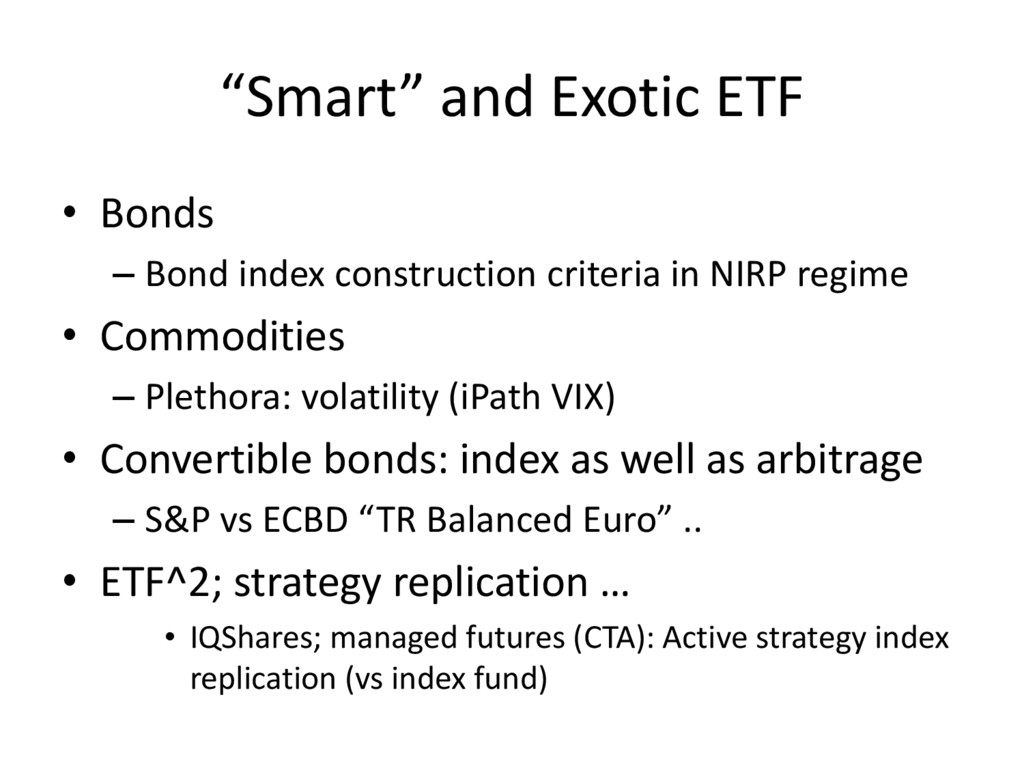 “Smart” and Exotic ETF

• Bonds
– Bond index construction criteria in NIRP regime
• Commodities
– Plethora: volatility (iPath VIX)
• Convertible bonds: index as well as arbitrage
– S&P vs ECBD “TR Balanced Euro” ..
• ETF^2; strategy replication …
• IQShares; managed futures (CTA): Active strategy index replication (vs index fund)